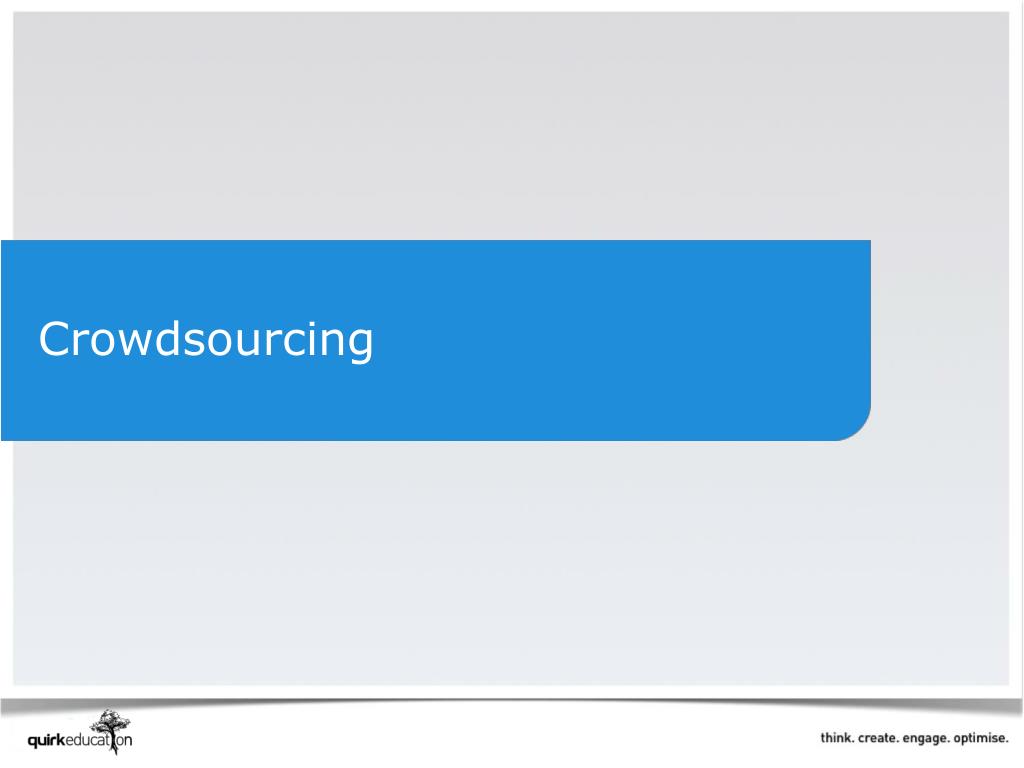 Crowdsourcing

quirkeducation

think. create. engage. optimise.